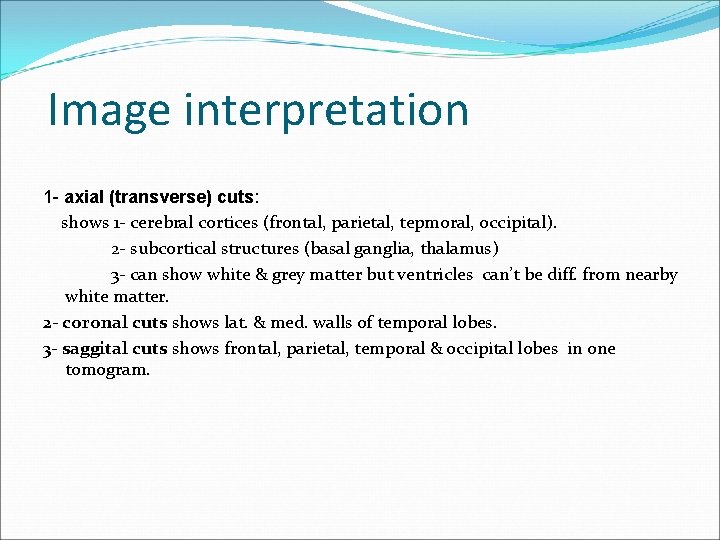 Image interpretation

1- axial (transverse) cuts:

shows 1- cerebral cortices (frontal, parietal, tepmoral, occipital).

2- subcortical structures (basal ganglia, thalamus)

3- can show white & grey matter but ventricles can't be diff. from nearby white matter.

2- coronal cuts shows lat. & med. walls of temporal lobes.

3- saggital cuts shows frontal, parietal, temporal & occipital lobes in one tomogram.